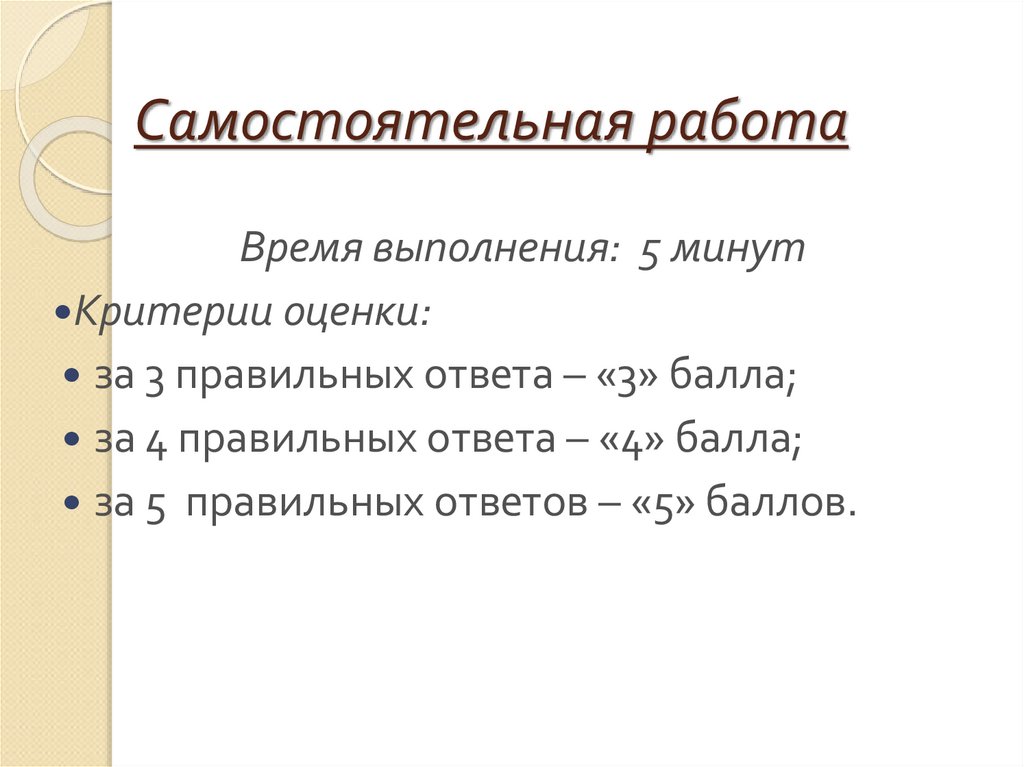 Самостоятельная работа

Время выполнения: 5 минут

•Критерии оценки:

• за 3 правильных ответа – «3» балла;

• за 4 правильных ответа – «4» балла;

• за 5 правильных ответов – «5» баллов.